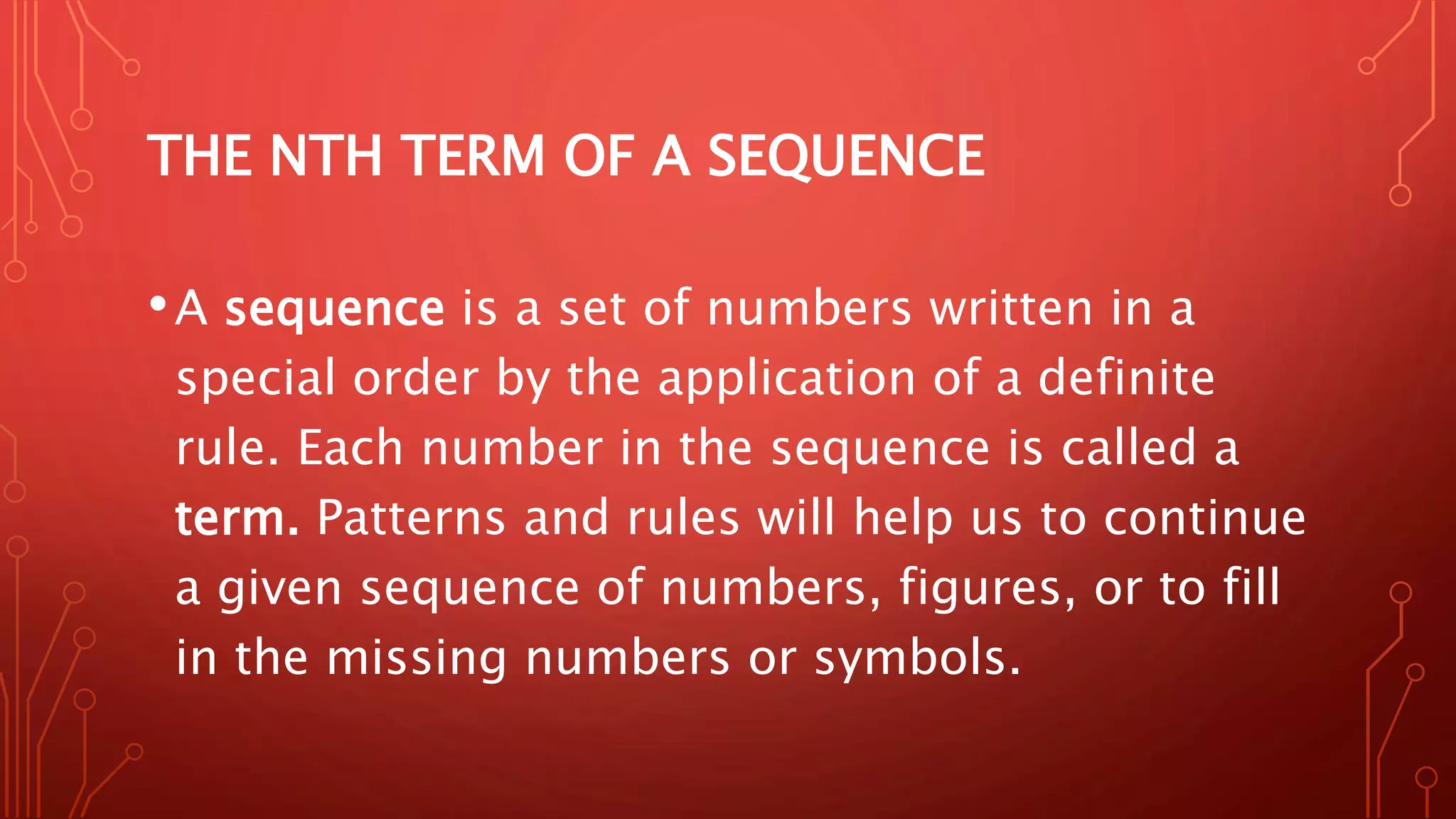 THE NTH TERM OF A SEQUENCE

• A sequence is a set of numbers written in a special order by the application of a definite rule. Each number in the sequence is called a term. Patterns and rules will help us to continue a given sequence of numbers, figures, or to fill in the missing numbers or symbols.